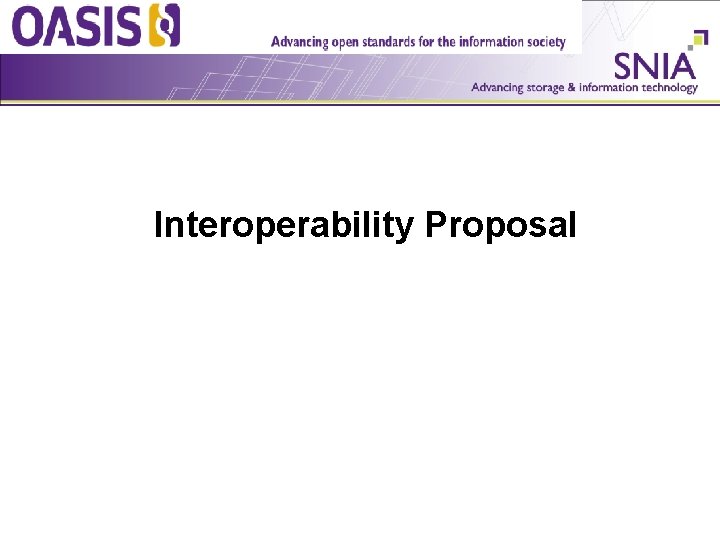 OASIS

Advancing open standards for the information society

SNIA

Advancing storage & information technology

Interoperability Proposal